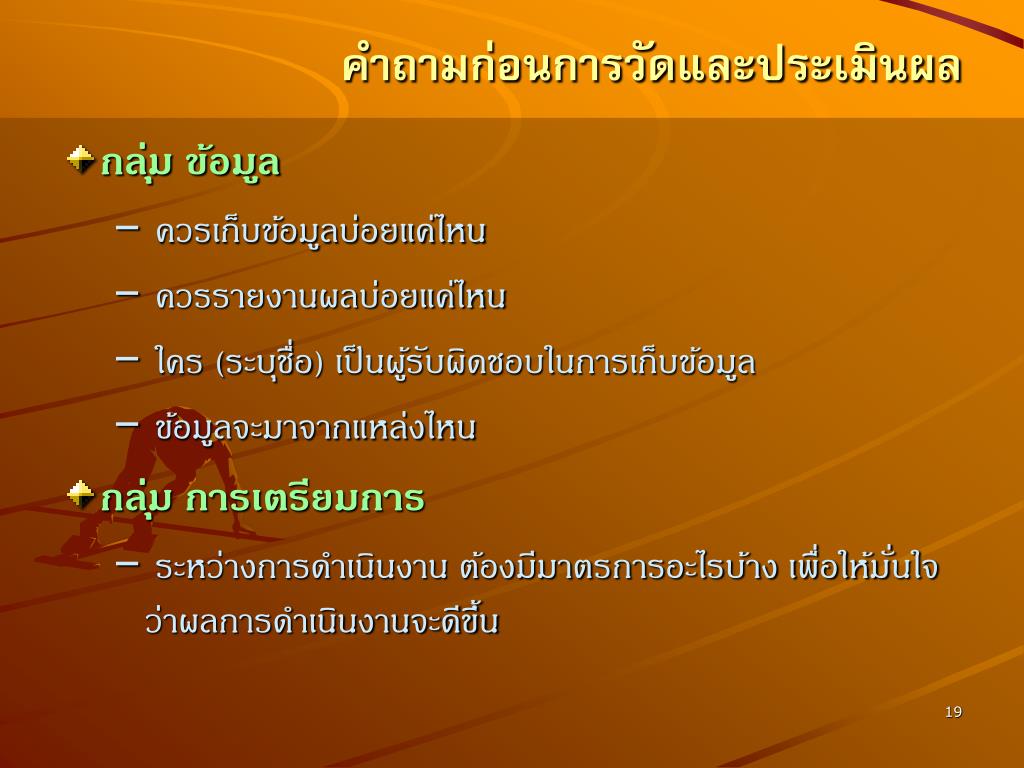 คำถามก่อนการวัดและประเมินผล

กลุ่ม ข้อมูล

– ควรเก็บข้อมูลบ่อยแค่ไหน

– ควรรายงานผลบ่อยแค่ไหน

– ใคร (ระบุชื่อ) เป็นผู้รับผิดชอบในการเก็บข้อมูล

– ข้อมูลจะมาจากแหล่งไหน

กลุ่ม การเตรียมการ

– ระหว่างการดำเนินงาน ต้องมีมาตรการอะไรบ้าง เพื่อให้มั่นใจว่าผลการดำเนินงานจะดีขึ้น

19